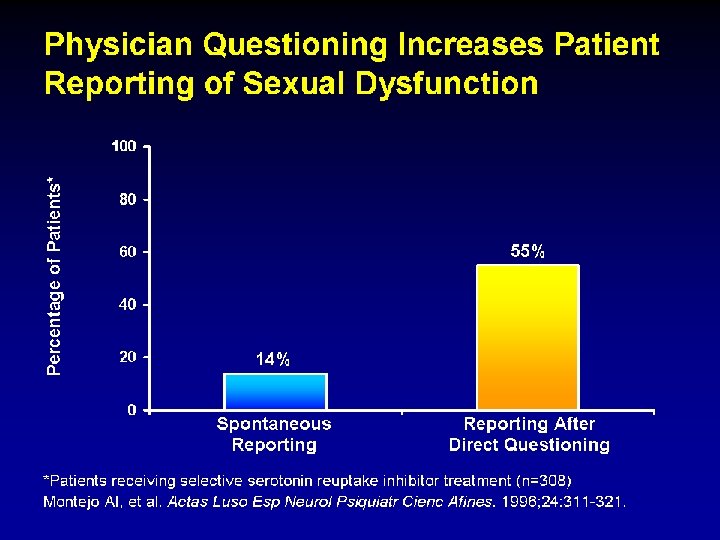 Physician Questioning Increases Patient Reporting of Sexual Dysfunction

Percentage of Patients*

100
80
60
40
20
0

14%
55%

Spontaneous Reporting
Reporting After Direct Questioning

*Patients receiving selective serotonin reuptake inhibitor treatment (n=308)
Montejo AI, et al. Actas Luso Esp Neurol Psiquiatr Cienc Afines. 1996;24:311-321.